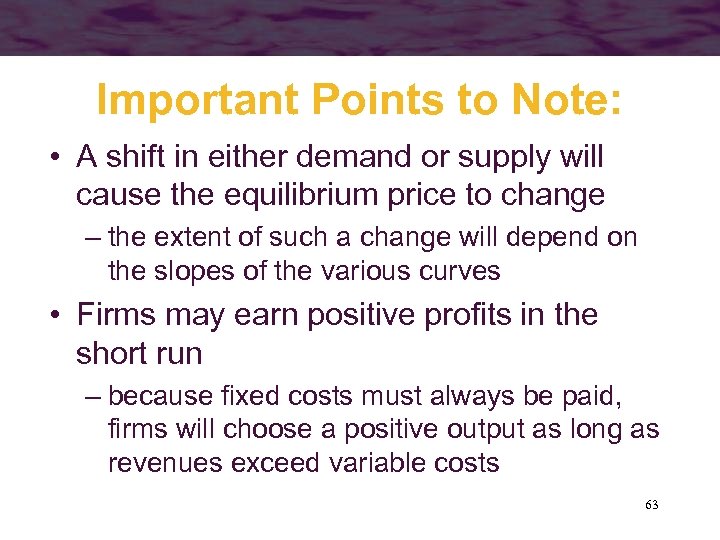 Important Points to Note:

• A shift in either demand or supply will cause the equilibrium price to change

– the extent of such a change will depend on the slopes of the various curves

• Firms may earn positive profits in the short run

– because fixed costs must always be paid, firms will choose a positive output as long as revenues exceed variable costs

63